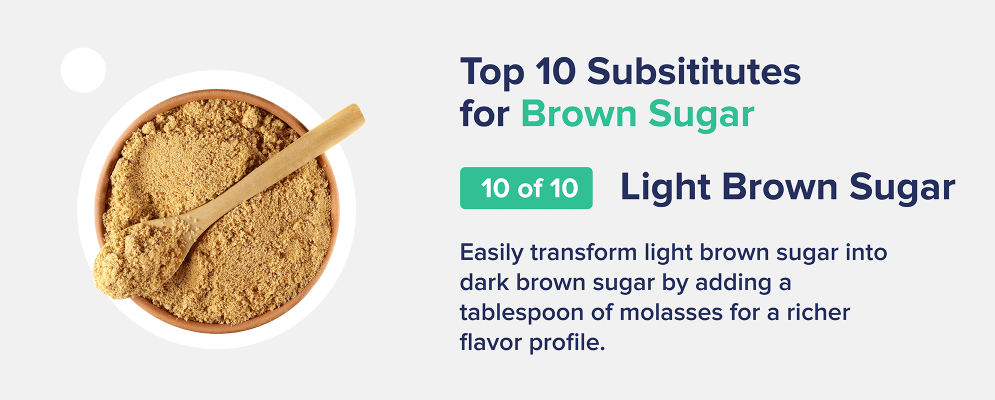 Top 10 Subsititutes for Brown Sugar

10 of 10 Light Brown Sugar

Easily transform light brown sugar into dark brown sugar by adding a tablespoon of molasses for a richer flavor profile.